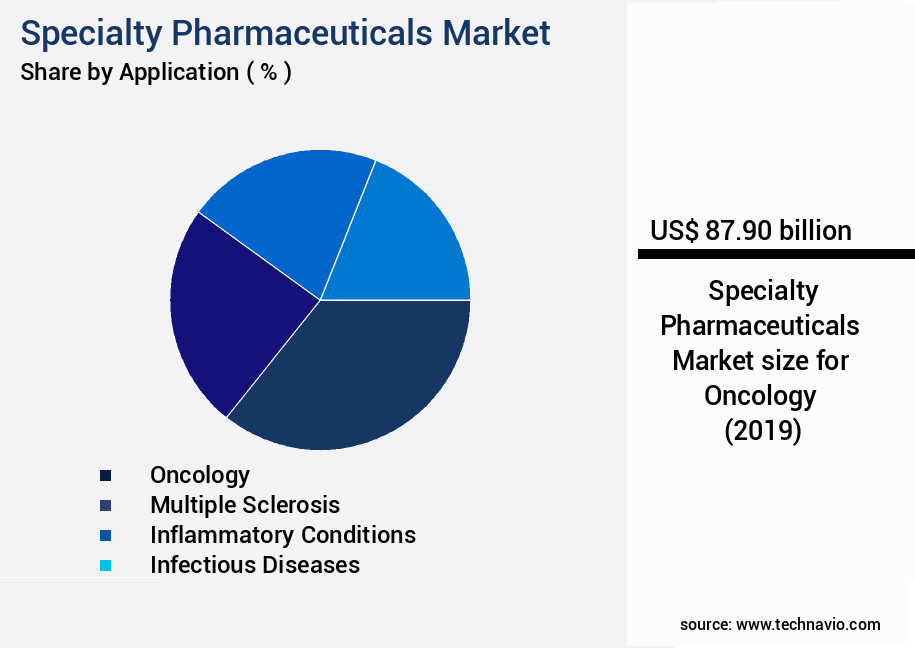 Specialty Pharmaceuticals Market
Share by Application ( % )

Oncology
Multiple Sclerosis
Inflammatory Conditions
Infectious Diseases

US$ 87.90 billion

Specialty Pharmaceuticals Market size for Oncology (2019)

source: www.technavio.com